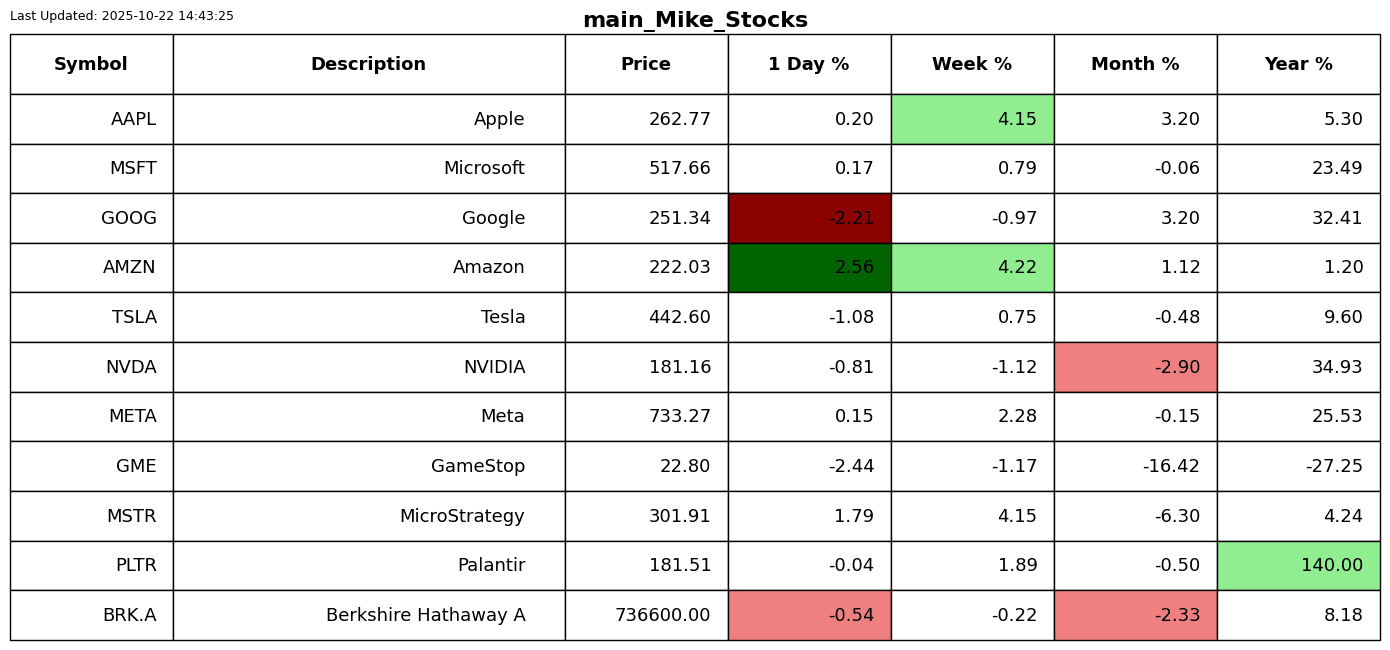 Last Updated: 2025-10-22 14:43:25

main_Mike_Stocks

| Symbol | Description | Price | 1 Day % | Week % | Month % | Year % |
|---|---|---|---|---|---|---|
| AAPL | Apple | 262.77 | 0.20 | 4.15 | 3.20 | 5.30 |
| MSFT | Microsoft | 517.66 | 0.17 | 0.79 | -0.06 | 23.49 |
| GOOG | Google | 251.34 | -2.21 | -0.97 | 3.20 | 32.41 |
| AMZN | Amazon | 222.03 | 2.56 | 4.22 | 1.12 | 1.20 |
| TSLA | Tesla | 442.60 | -1.08 | 0.75 | -0.48 | 9.60 |
| NVDA | NVIDIA | 181.16 | -0.81 | -1.12 | -2.90 | 34.93 |
| META | Meta | 733.27 | 0.15 | 2.28 | -0.15 | 25.53 |
| GME | GameStop | 22.80 | -2.44 | -1.17 | -16.42 | -27.25 |
| MSTR | MicroStrategy | 301.91 | 1.79 | 4.15 | -6.30 | 4.24 |
| PLTR | Palantir | 181.51 | -0.04 | 1.89 | -0.50 | 140.00 |
| BRK.A | Berkshire Hathaway A | 736600.00 | -0.54 | -0.22 | -2.33 | 8.18 |